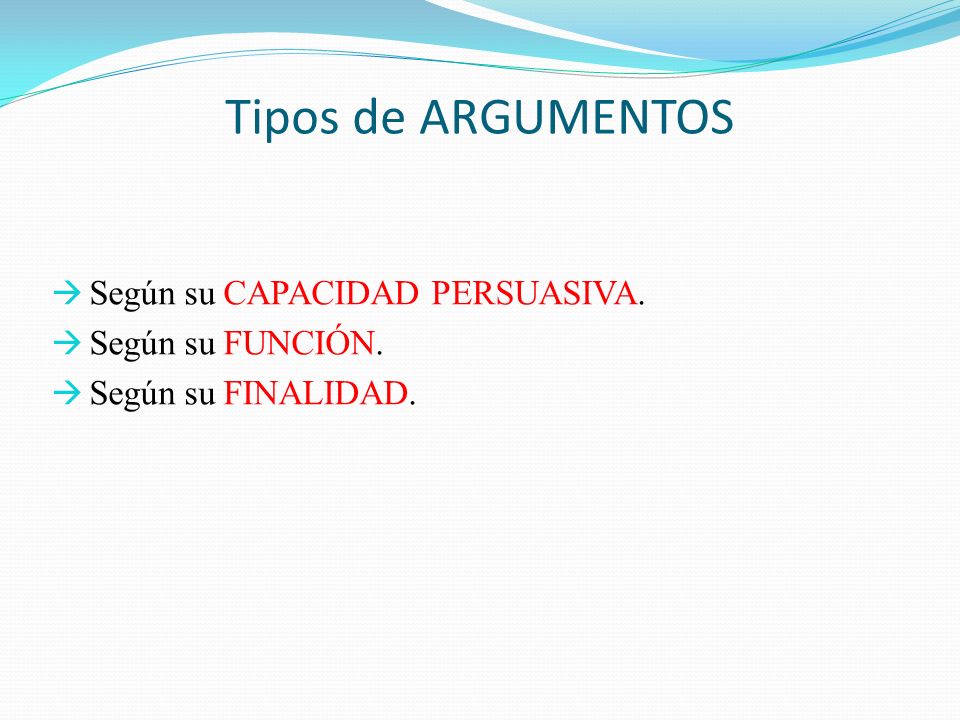 Tipos de ARGUMENTOS

→ Según su CAPACIDAD PERSUASIVA.
→ Según su FUNCIÓN.
→ Según su FINALIDAD.